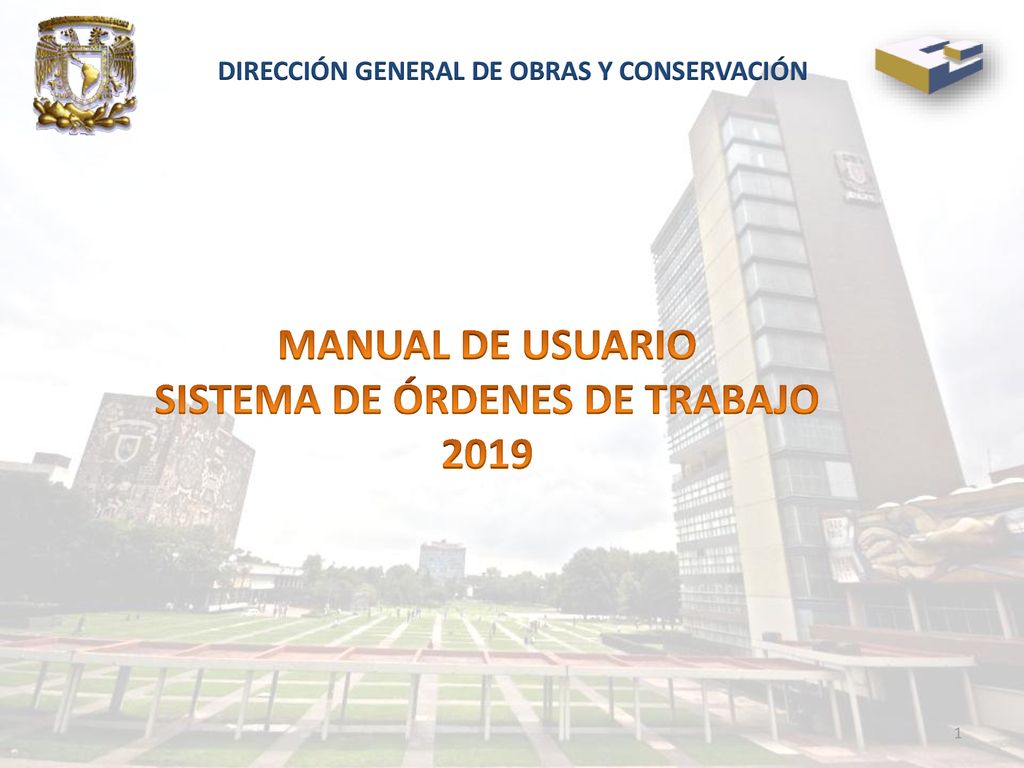 DIRECCIÓN GENERAL DE OBRAS Y CONSERVACIÓN

MANUAL DE USUARIO
SISTEMA DE ÓRDENES DE TRABAJO
2019

1